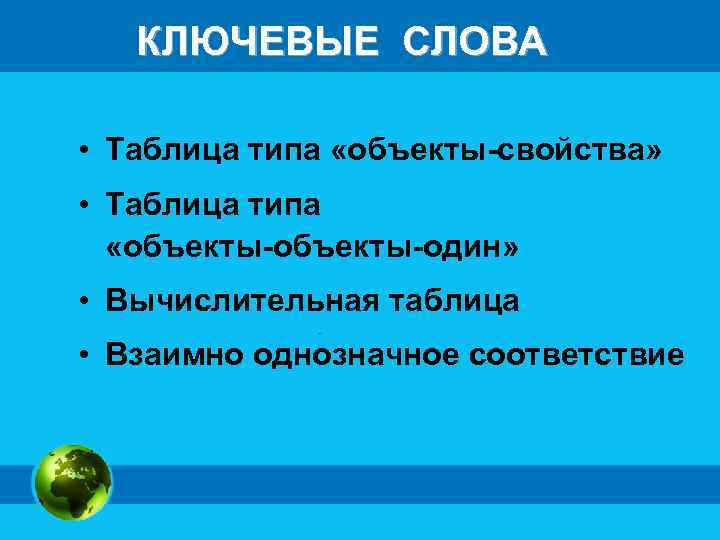 КЛЮЧЕВЫЕ СЛОВА

• Таблица типа «объекты-свойства»

• Таблица типа «объекты-объекты-один»

• Вычислительная таблица

• Взаимно однозначное соответствие